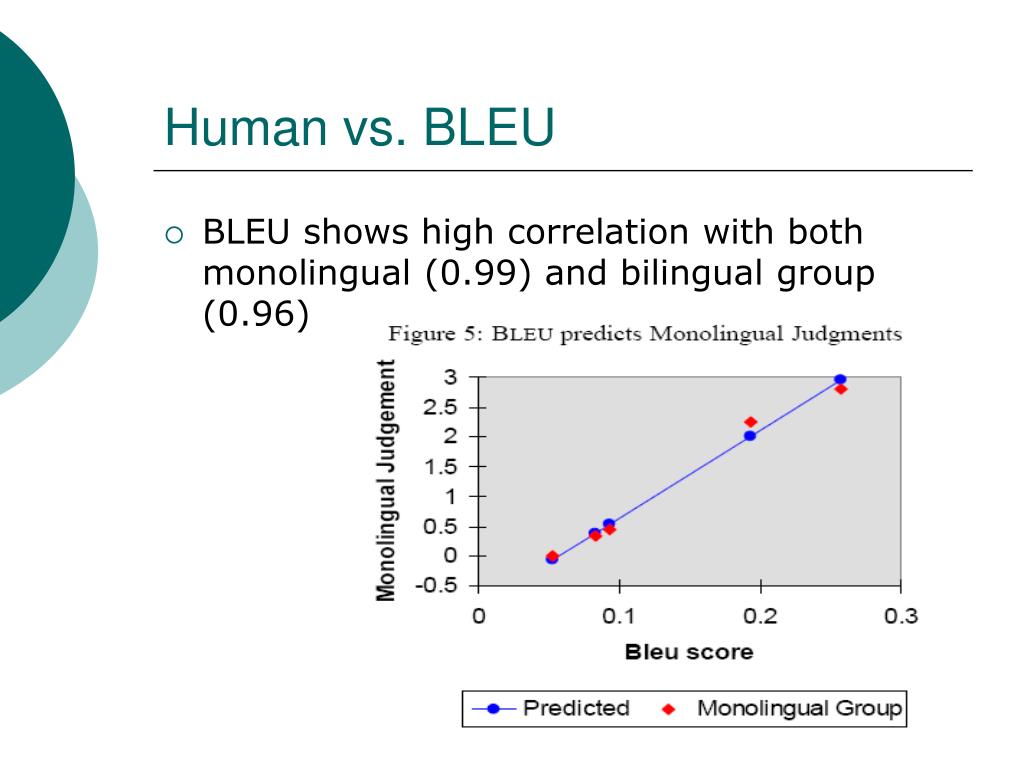 Human vs. BLEU

○ BLEU shows high correlation with both monolingual (0.99) and bilingual group (0.96)

Figure 5: BLEU predicts Monolingual Judgments

Monolingual Judgement

3
2.5
2
1.5
1
0.5
0
-0.5

0
0.1
0.2
0.3

Bleu score

Predicted
Monolingual Group